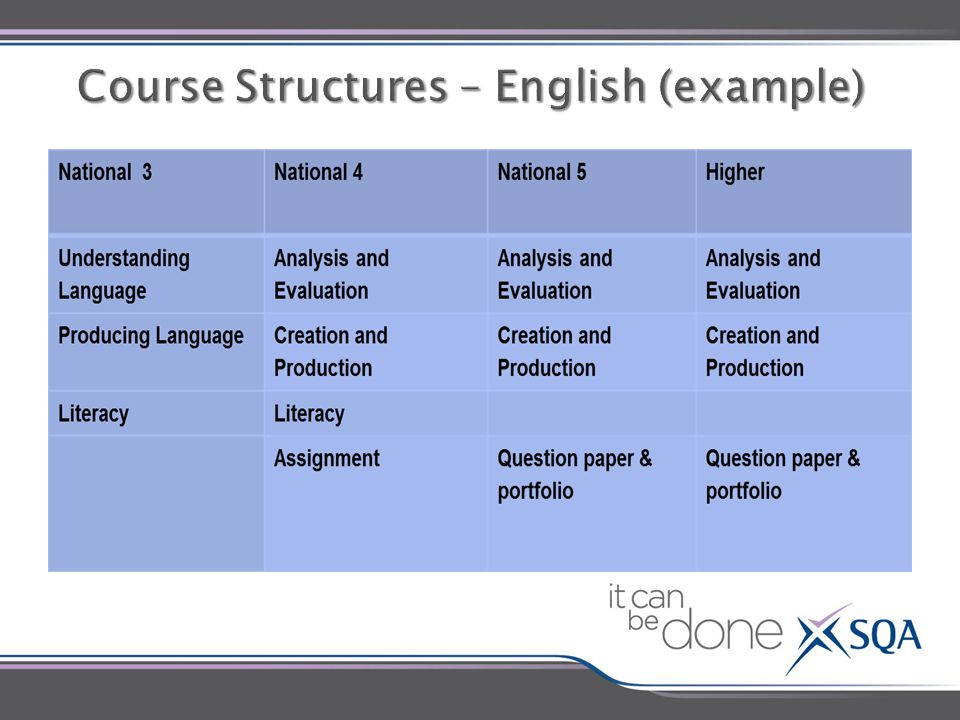 Course Structures – English (example)

| National 3 | National 4 | National 5 | Higher |
|---|---|---|---|
| Understanding Language | Analysis and Evaluation | Analysis and Evaluation | Analysis and Evaluation |
| Producing Language | Creation and Production | Creation and Production | Creation and Production |
| Literacy | Literacy | | |
| | Assignment | Question paper & portfolio | Question paper & portfolio |

it can be done SQA